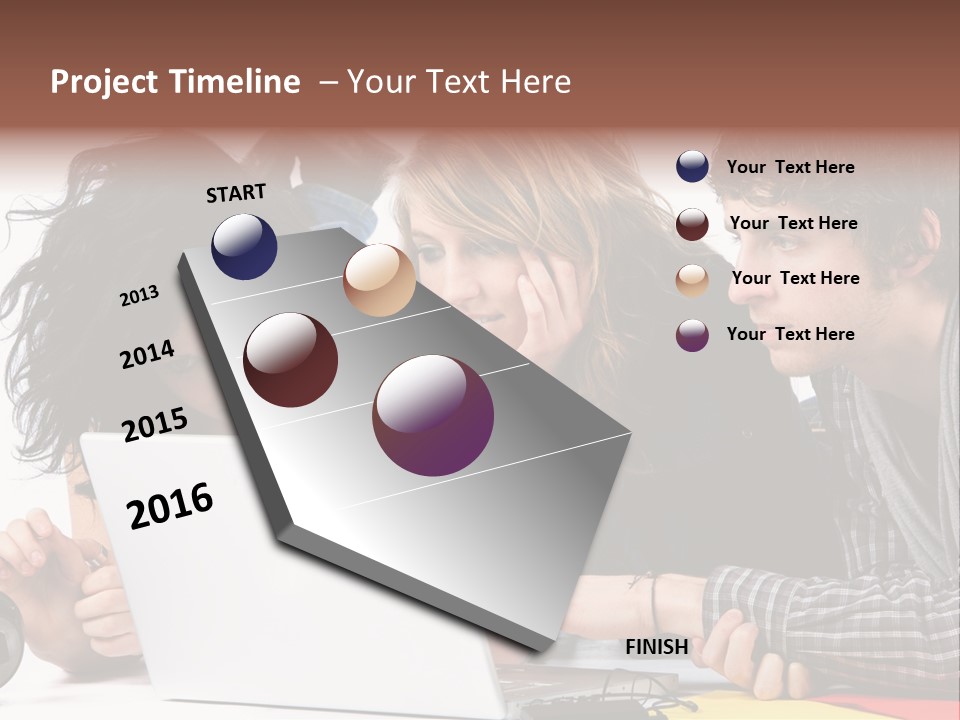 Project Timeline – Your Text Here

START

2013

2014

2015

2016

FINISH

Your Text Here

Your Text Here

Your Text Here

Your Text Here